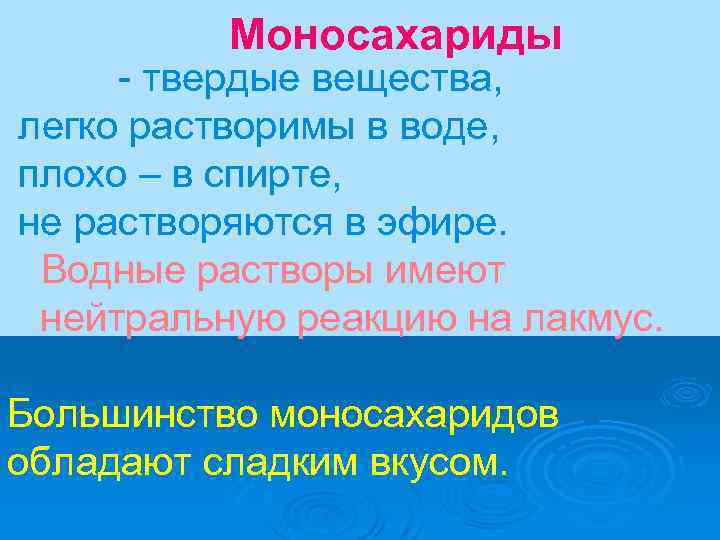 Моносахариды

- твердые вещества, легко растворимы в воде, плохо – в спирте, не растворяются в эфире.

Водные растворы имеют нейтральную реакцию на лакмус.

Большинство моносахаридов обладают сладким вкусом.